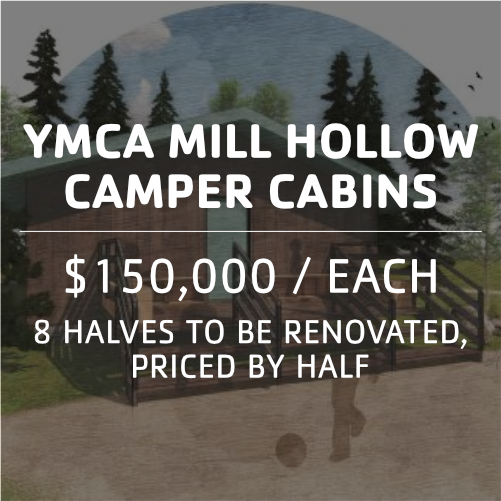 YMCA MILL HOLLOW CAMPER CABINS

$150,000 / EACH

8 HALVES TO BE RENOVATED, PRICED BY HALF